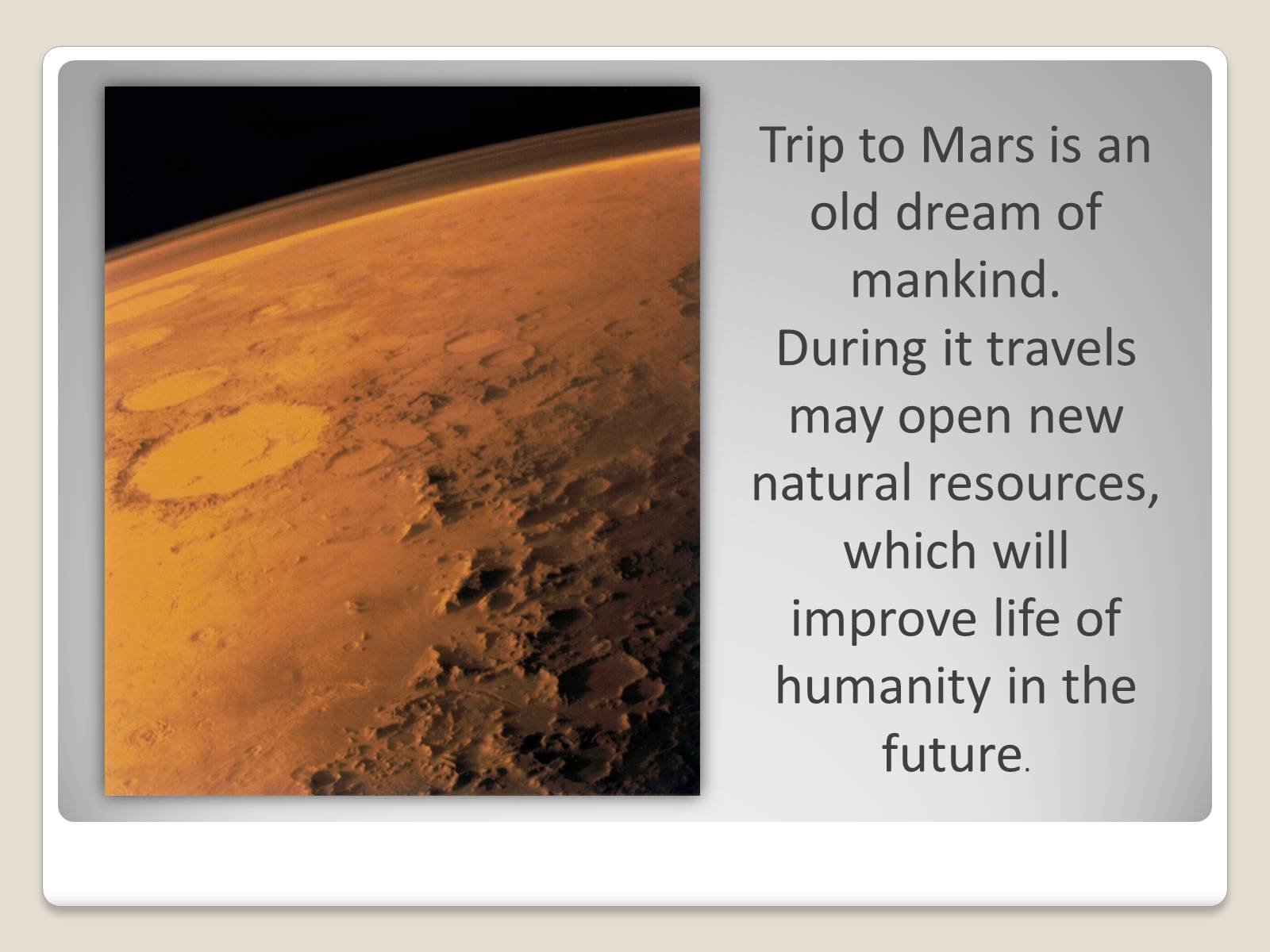 Trip to Mars is an old dream of mankind.
During it travels may open new natural resources, which will improve life of humanity in the future.